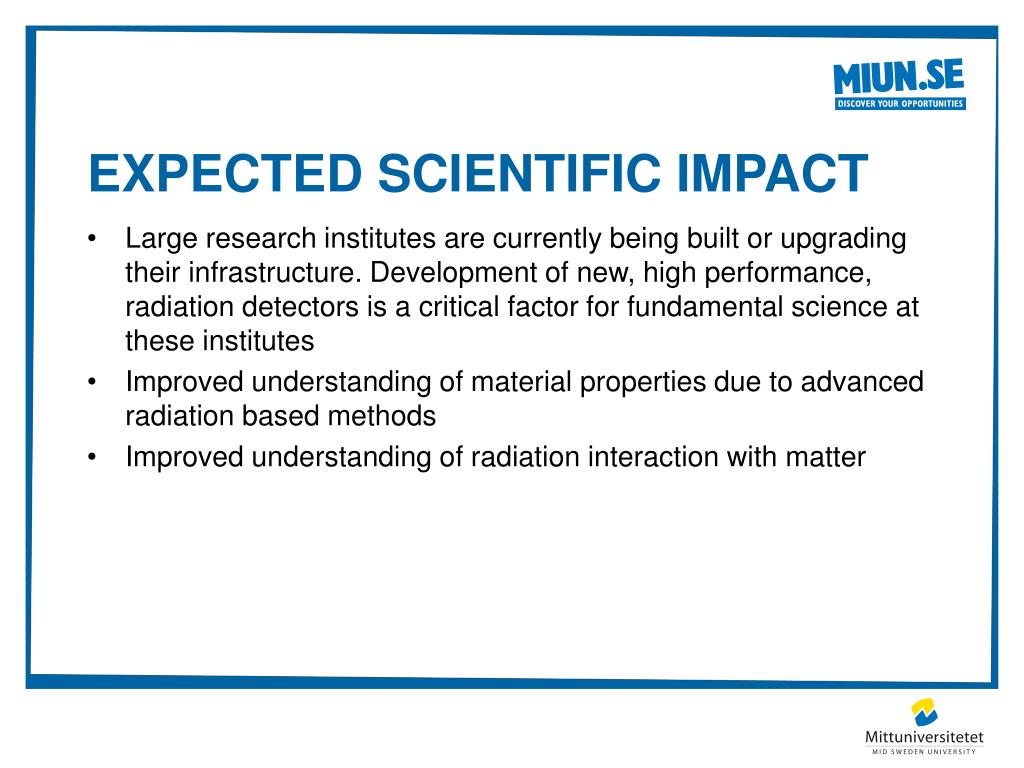 MIUN.SE
DISCOVER YOUR OPPORTUNITIES

EXPECTED SCIENTIFIC IMPACT

• Large research institutes are currently being built or upgrading their infrastructure. Development of new, high performance, radiation detectors is a critical factor for fundamental science at these institutes
• Improved understanding of material properties due to advanced radiation based methods
• Improved understanding of radiation interaction with matter

Mittuniversitetet
MID SWEDEN UNIVERSITY